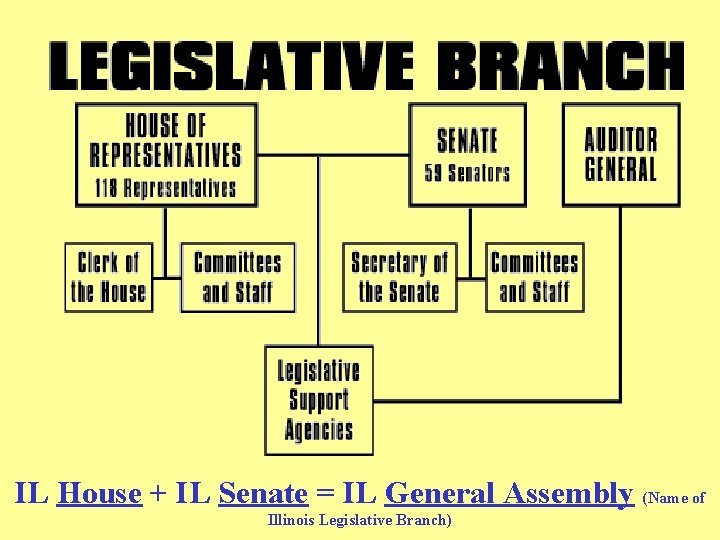 LEGISLATIVE BRANCH

HOUSE OF REPRESENTATIVES
118 Representatives

SENATE
59 Senators

AUDITOR GENERAL

Clerk of the House

Committees and Staff

Secretary of the Senate

Committees and Staff

Legislative Support Agencies

IL House + IL Senate = IL General Assembly (Name of Illinois Legislative Branch)